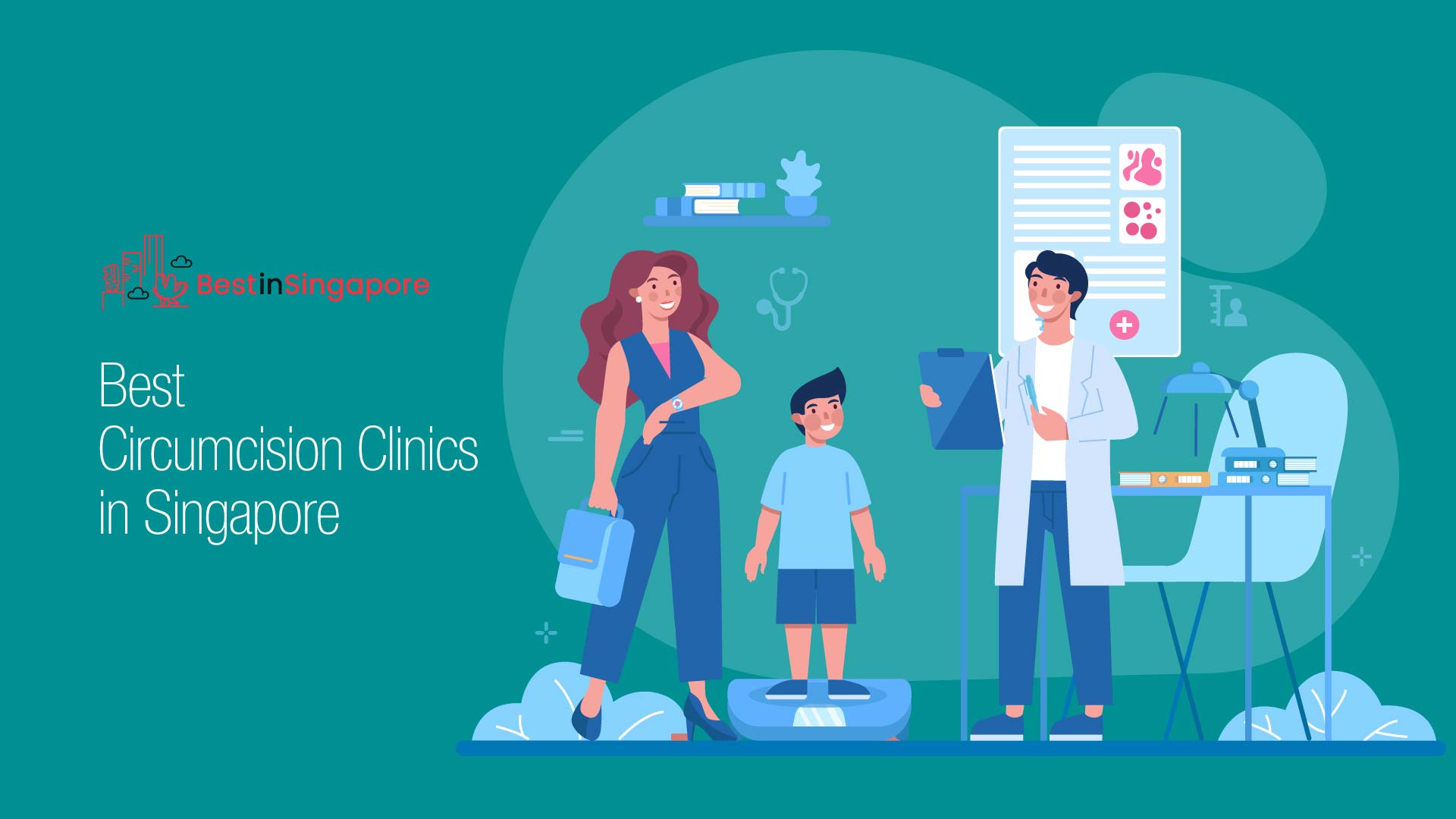 BestinSingapore

Best
Circumcision Clinics
in Singapore